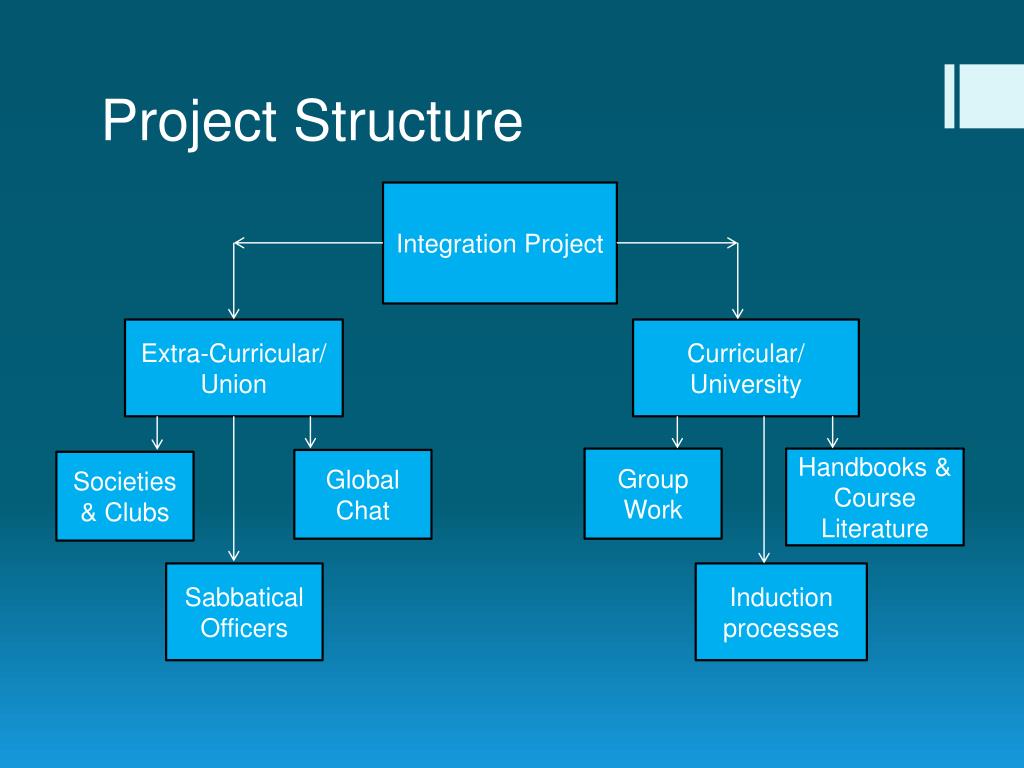 Project Structure

Integration Project

Extra-Curricular/ Union

Curricular/ University

Societies & Clubs

Global Chat

Sabbatical Officers

Group Work

Handbooks & Course Literature

Induction processes